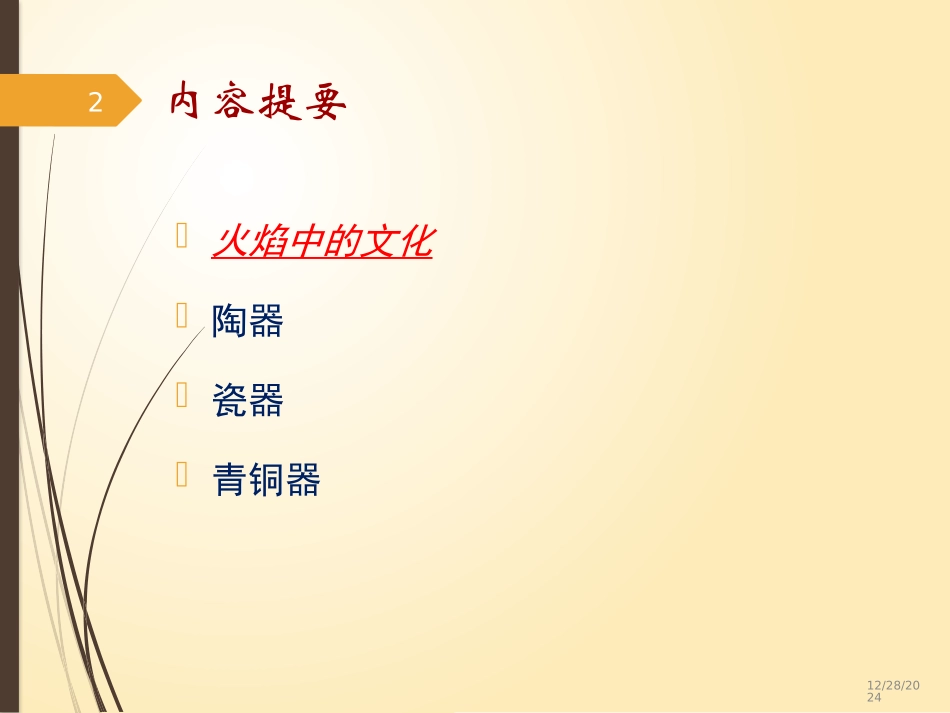 2

内容提要

火焰中的文化

陶器

瓷器

青铜器

12/28/2024